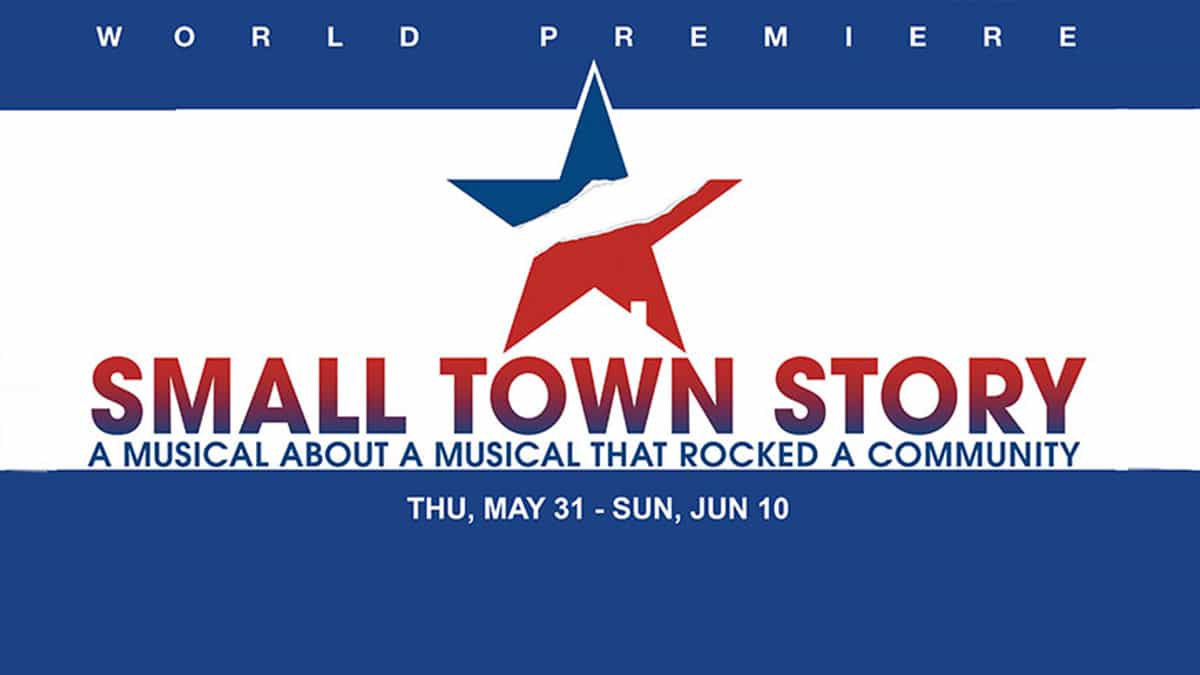 WORLD PREMIERE

SMALL TOWN STORY

A MUSICAL ABOUT A MUSICAL THAT ROCKED A COMMUNITY

THU, MAY 31 - SUN, JUN 10